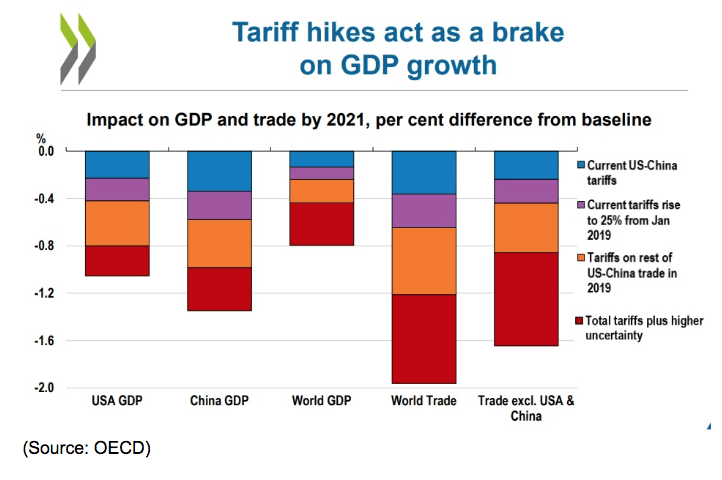 Tariff hikes act as a brake on GDP growth

Impact on GDP and trade by 2021, per cent difference from baseline

%
0.0
-0.4
-0.8
-1.2
-1.6
-2.0

USA GDP
China GDP
World GDP
World Trade
Trade excl. USA & China

Current US-China tariffs
Current tariffs rise to 25% from Jan 2019
Tariffs on rest of US-China trade in 2019
Total tariffs plus higher uncertainty

(Source: OECD)